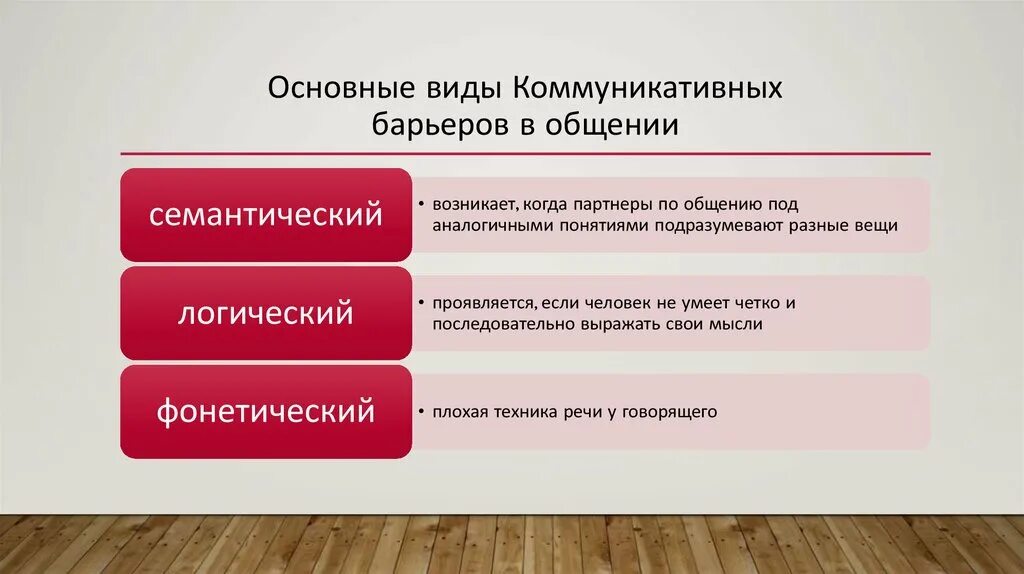 Основные виды Коммуникативных барьеров в общении

семантический

• возникает, когда партнеры по общению под аналогичными понятиями подразумевают разные вещи

логический

• проявляется, если человек не умеет четко и последовательно выражать свои мысли

фонетический

• плохая техника речи у говорящего